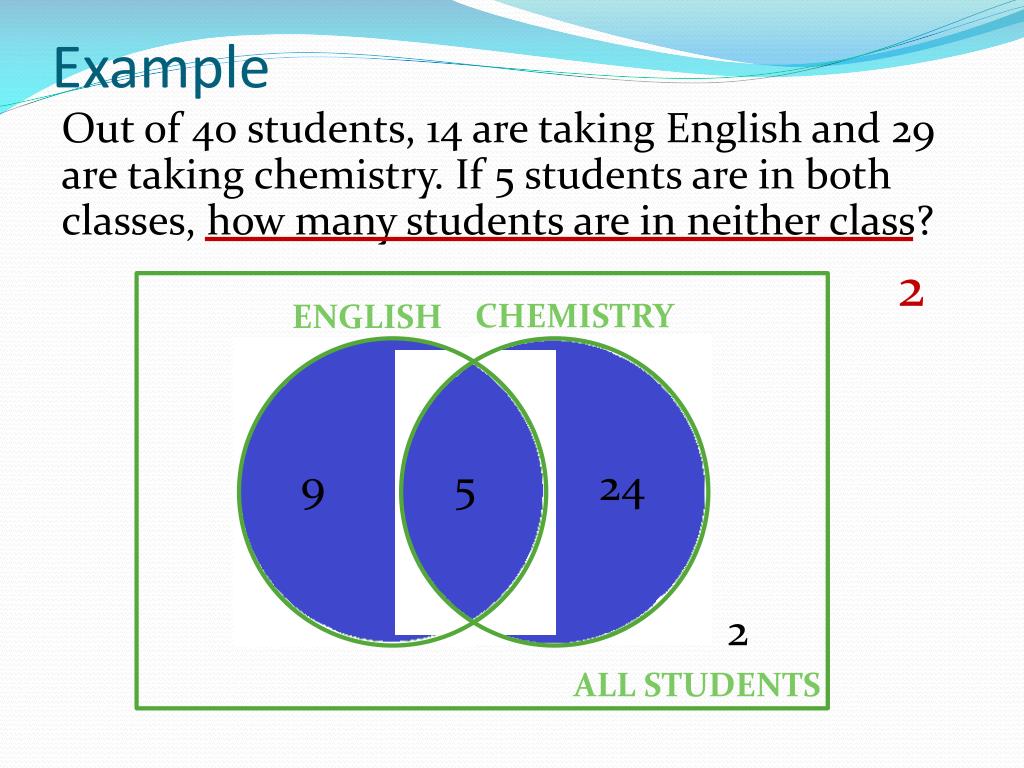 Example

Out of 40 students, 14 are taking English and 29 are taking chemistry. If 5 students are in both classes, how many students are in neither class?

2

ENGLISH CHEMISTRY

9 5 24

2

ALL STUDENTS